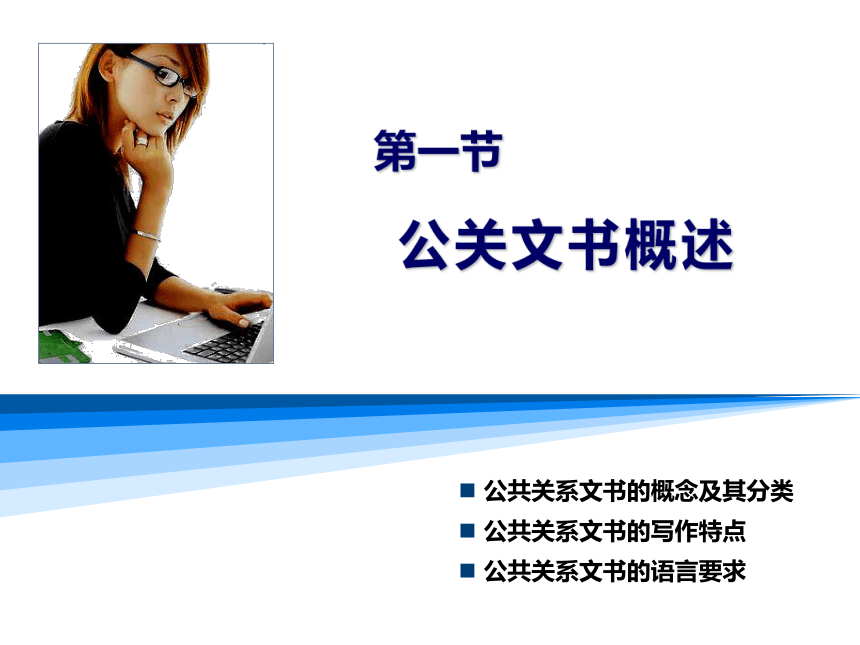 第一节

公关文书概述

■ 公共关系文书的概念及其分类
■ 公共关系文书的写作特点
■ 公共关系文书的语言要求